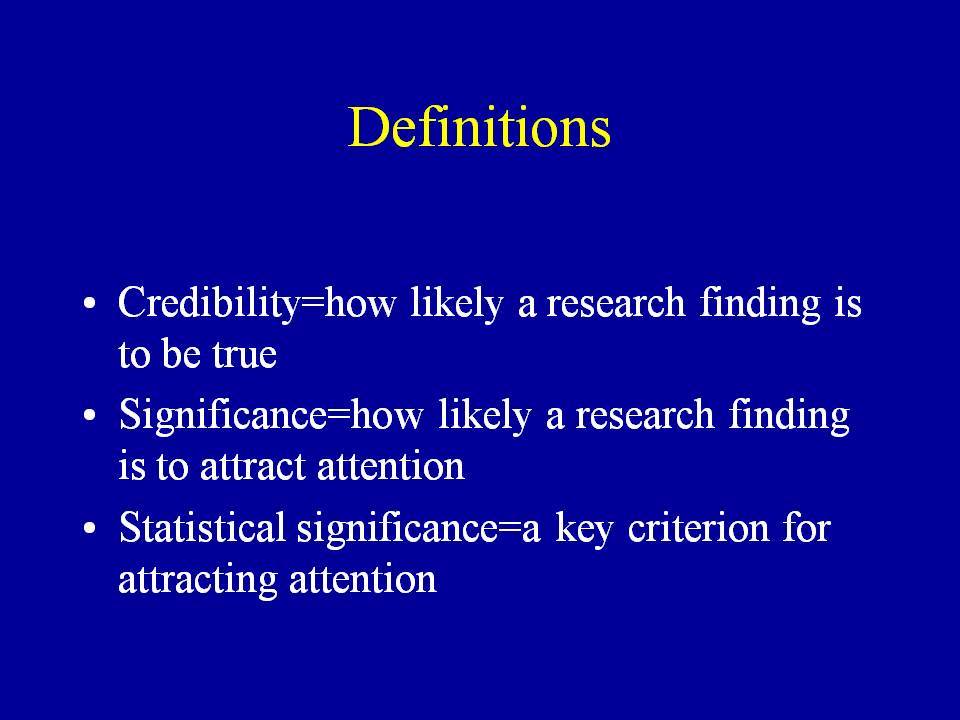 Definitions

• Credibility=how likely a research finding is to be true
• Significance=how likely a research finding is to attract attention
• Statistical significance=a key criterion for attracting attention